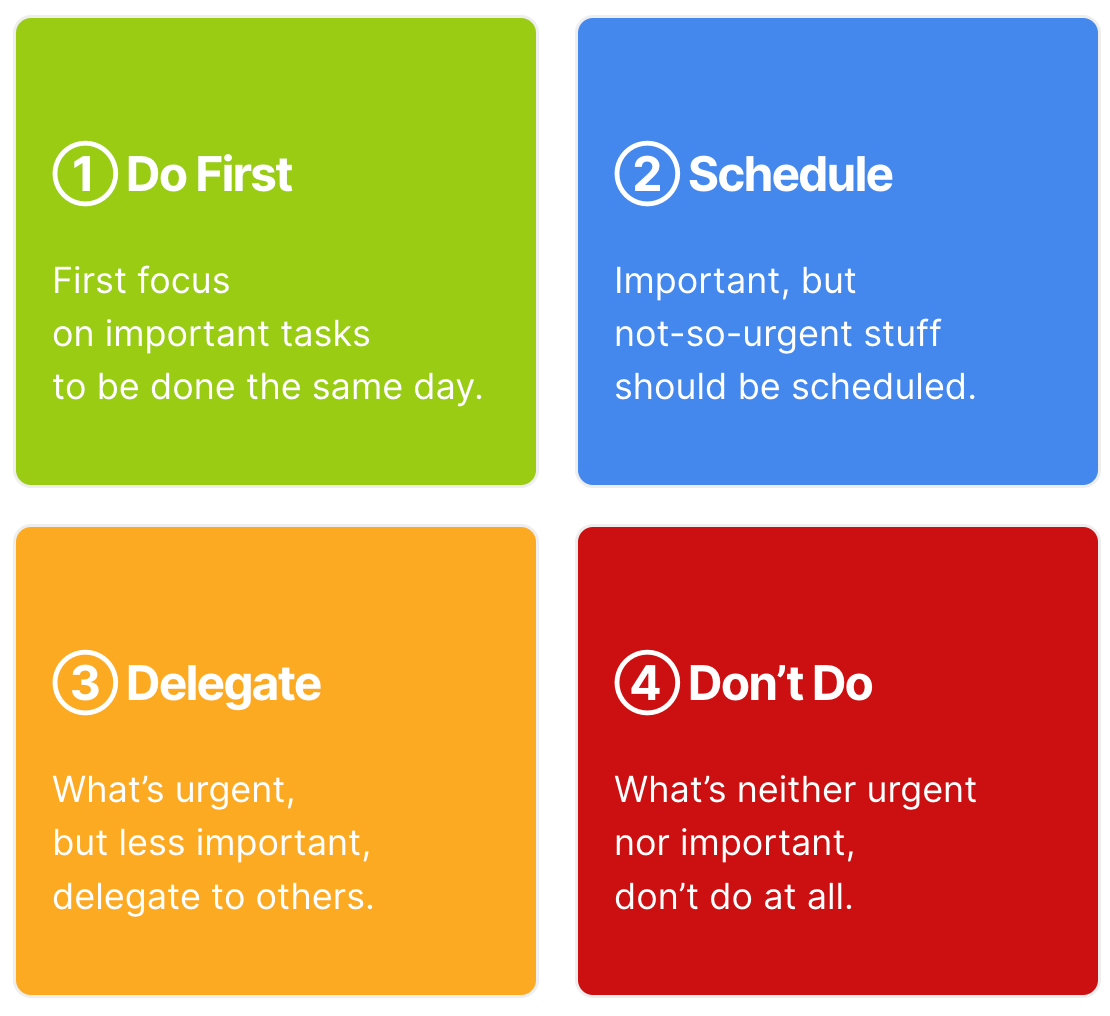 ① Do First

First focus on important tasks to be done the same day.

② Schedule

Important, but not-so-urgent stuff should be scheduled.

③ Delegate

What’s urgent, but less important, delegate to others.

④ Don’t Do

What’s neither urgent nor important, don’t do at all.